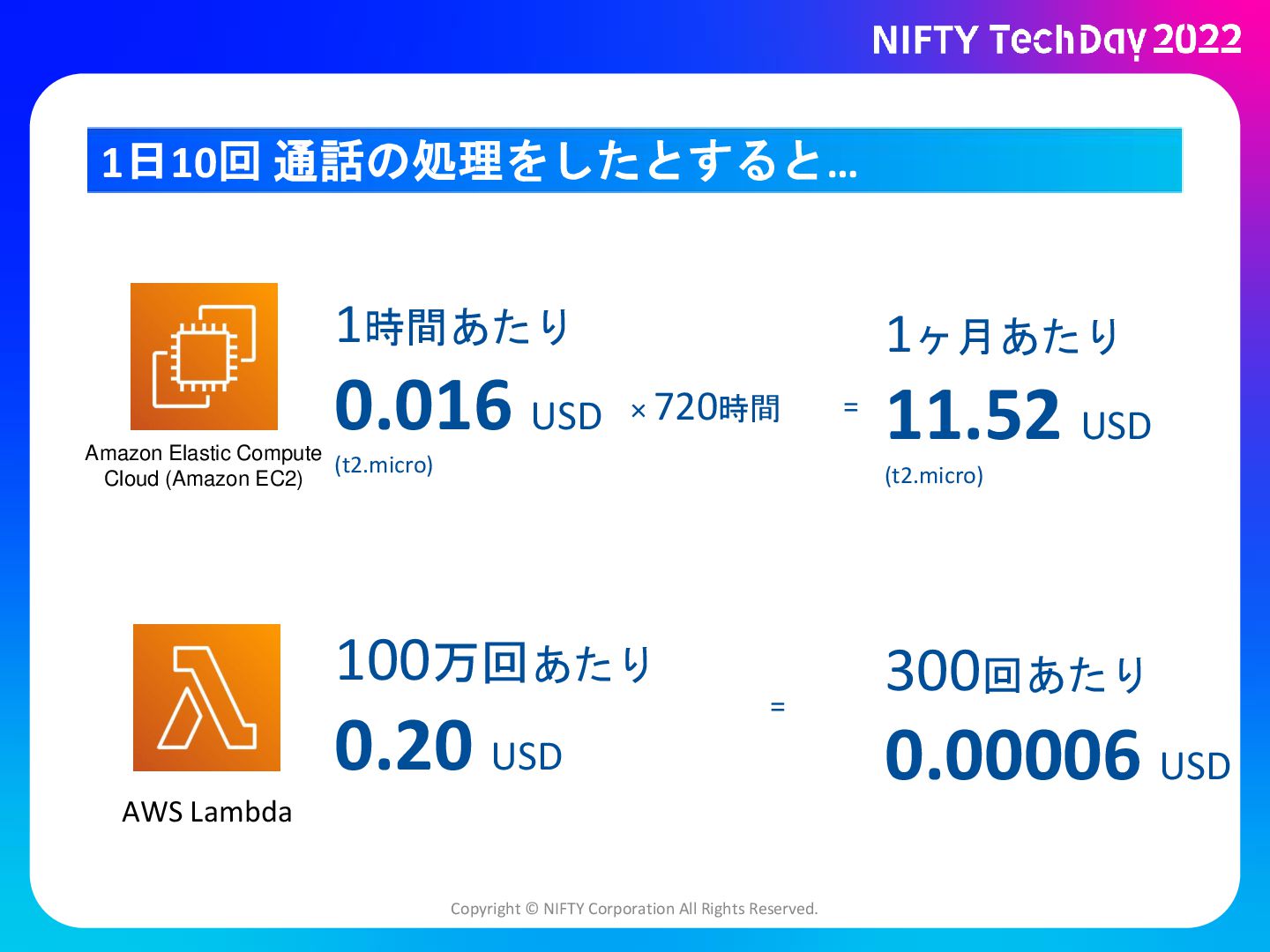 NIFTY TechDay 2022

1日10回 通話の処理をしたとすると…

Amazon Elastic Compute Cloud (Amazon EC2)

1時間あたり
0.016 USD
(t2.micro)

× 720時間

=

1ヶ月あたり
11.52 USD
(t2.micro)

AWS Lambda

100万回あたり
0.20 USD

=

300回あたり
0.00006 USD

Copyright © NIFTY Corporation All Rights Reserved.